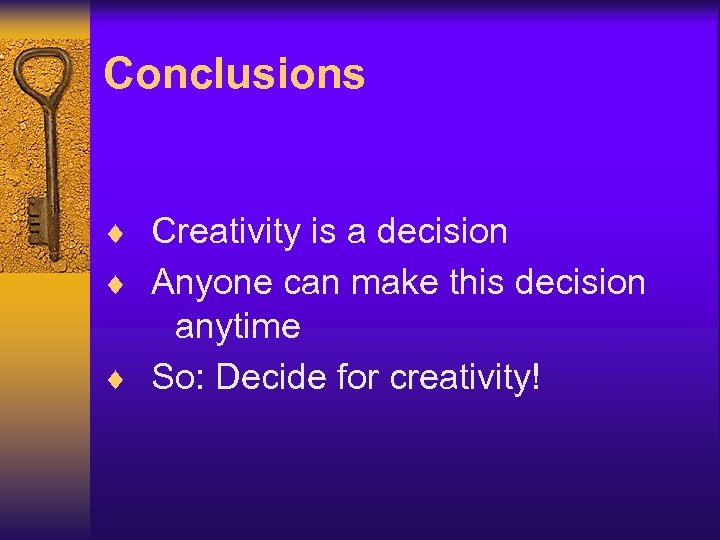 Conclusions

♦ Creativity is a decision
♦ Anyone can make this decision anytime
♦ So: Decide for creativity!